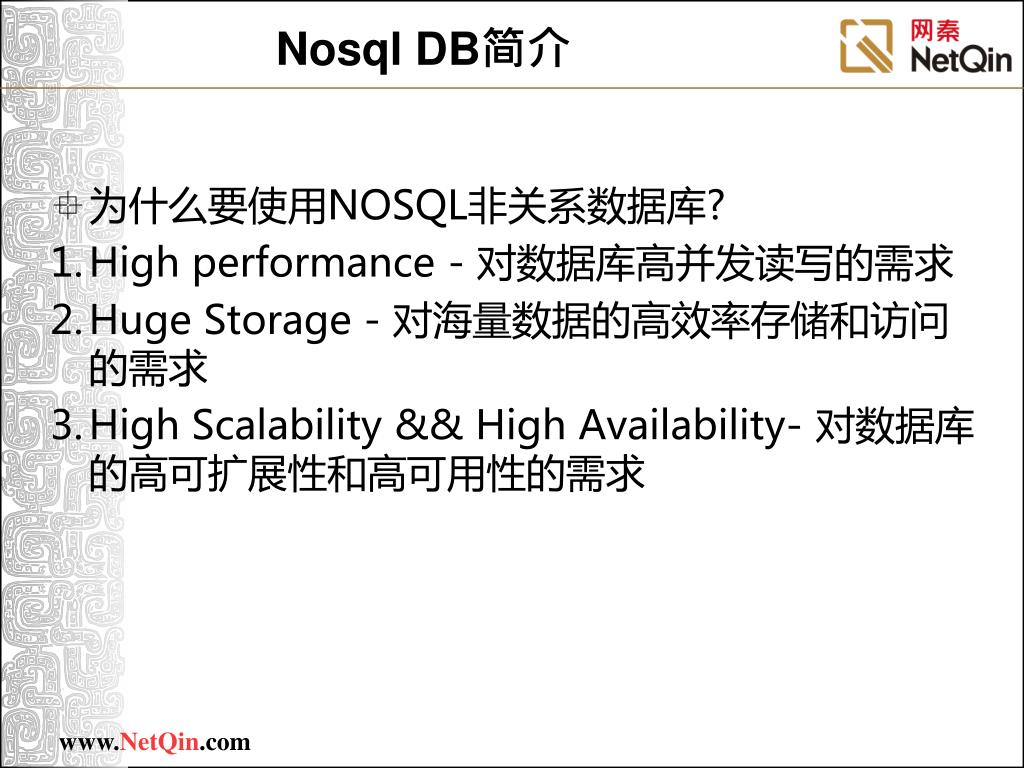 Nosql DB简介

网秦 NetQin

为什么要使用NOSQL非关系数据库?

1. High performance - 对数据库高并发读写的需求
2. Huge Storage - 对海量数据的高效率存储和访问的需求
3. High Scalability && High Availability- 对数据库的高可扩展性和高可用性的需求

www.NetQin.com